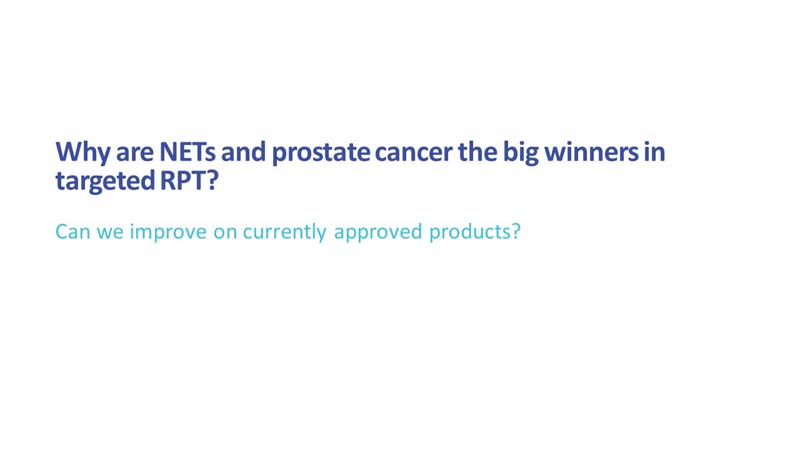 Why are NETs and prostate cancer the big winners in targeted RPT?

Can we improve on currently approved products?